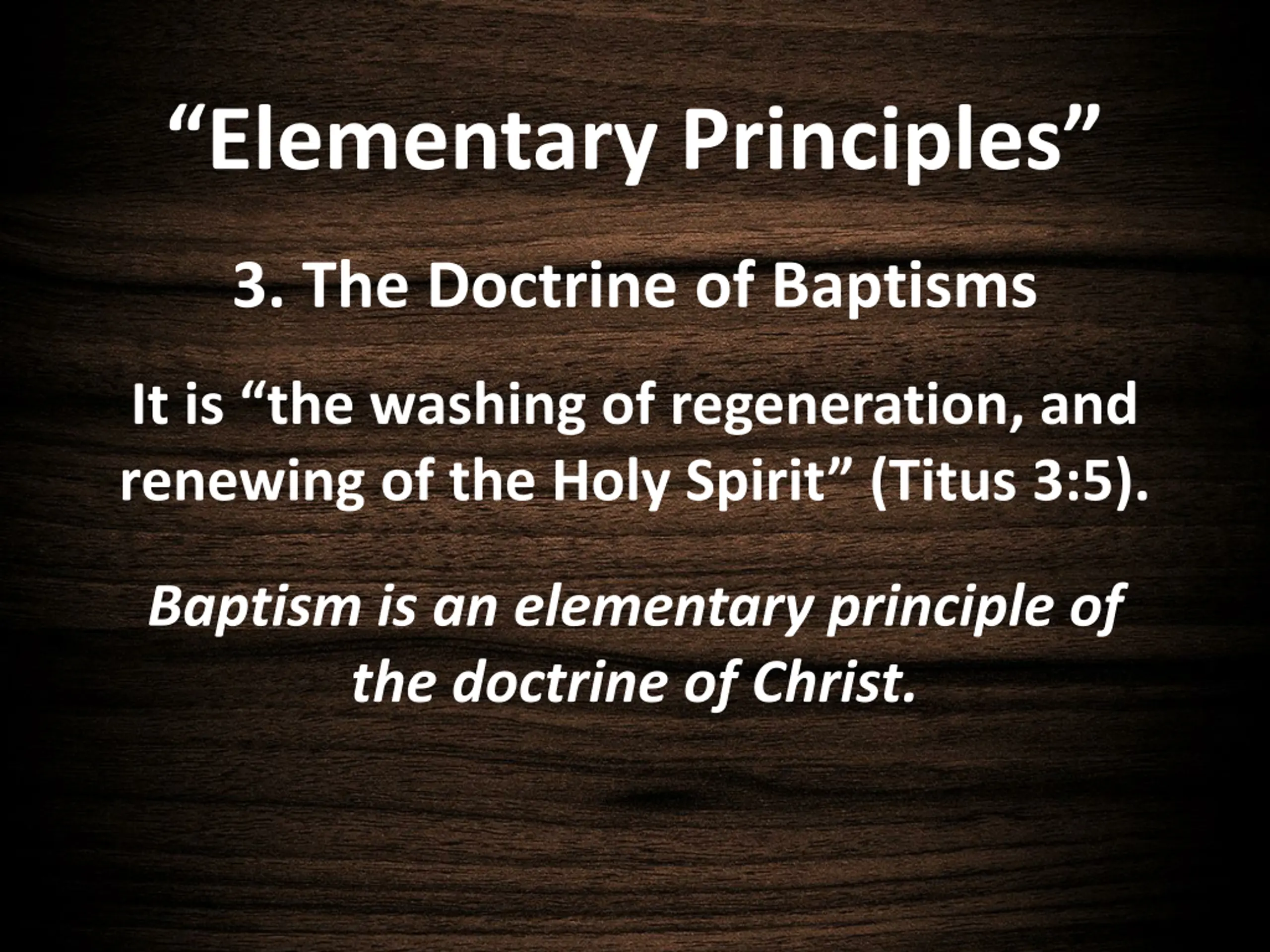 “Elementary Principles”

3. The Doctrine of Baptisms

It is “the washing of regeneration, and renewing of the Holy Spirit” (Titus 3:5).

Baptism is an elementary principle of the doctrine of Christ.